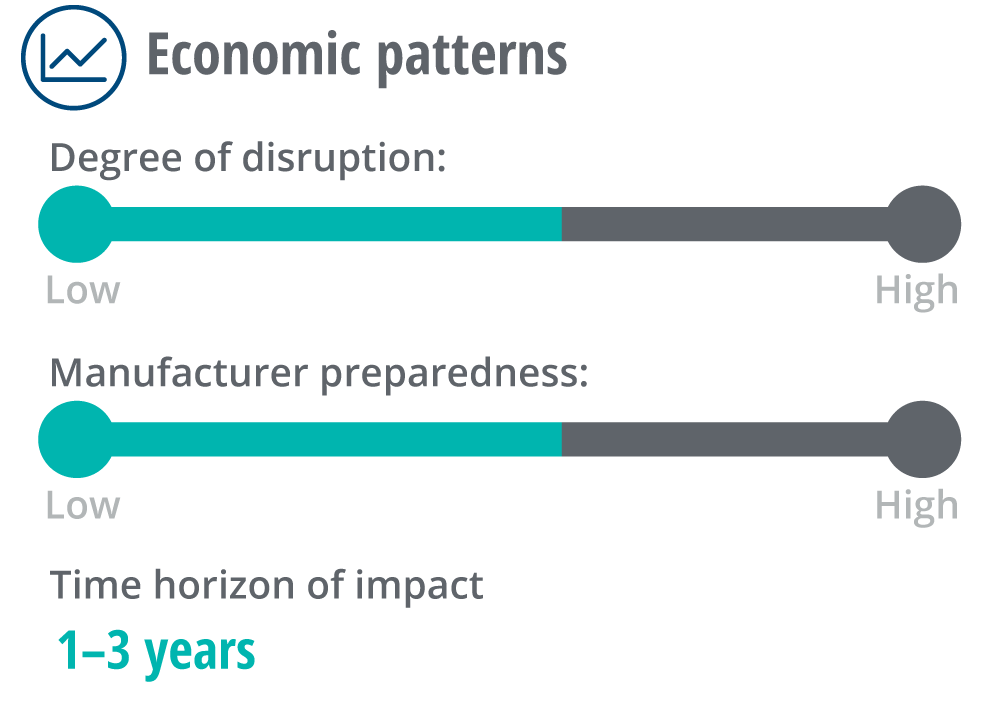 Economic patterns

Degree of disruption:

Low High

Manufacturer preparedness:

Low High

Time horizon of impact

1–3 years